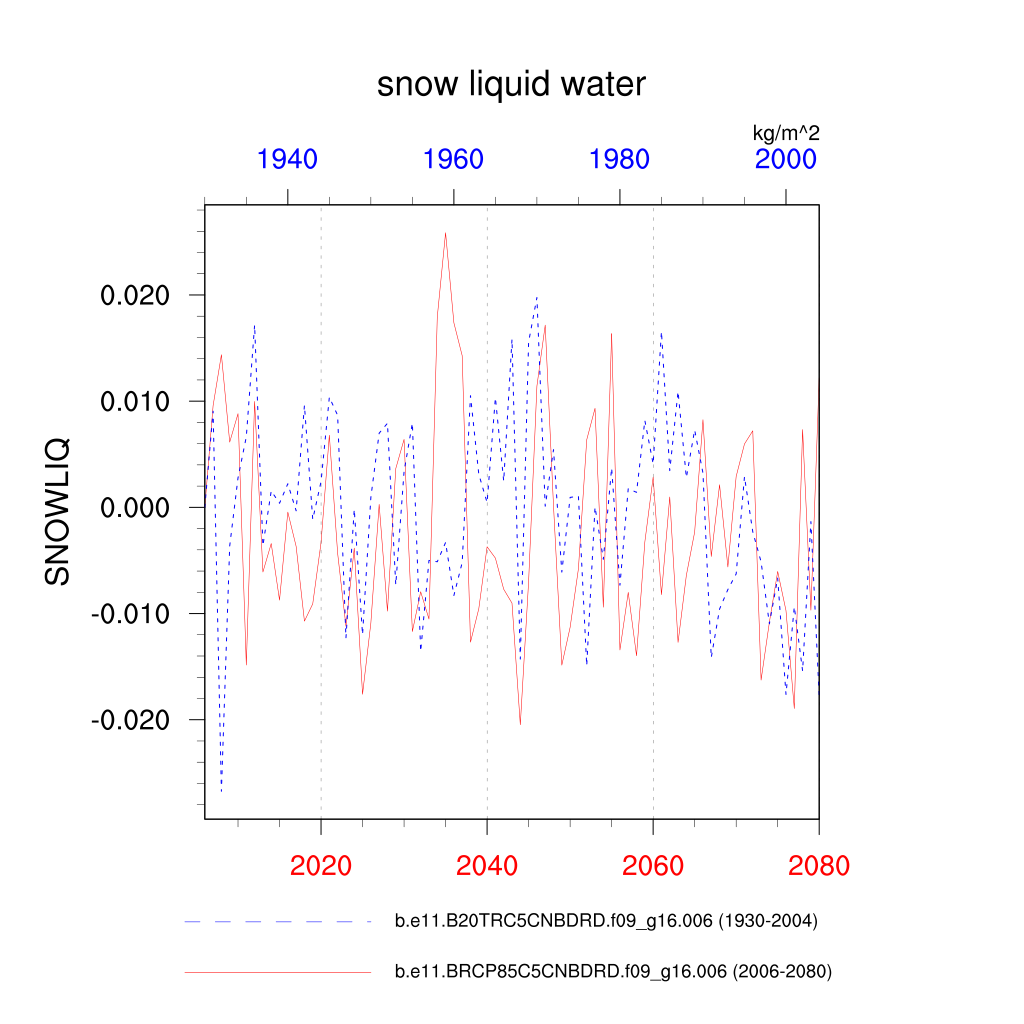 snow liquid water

kg/m^2

1940 1960 1980 2000

SNOWLIQ

0.020
0.010
0.000
-0.010
-0.020

2020 2040 2060 2080

b.e11.B20TRC5CNBDRD.f09_g16.006 (1930-2004)

b.e11.BRCP85C5CNBDRD.f09_g16.006 (2006-2080)